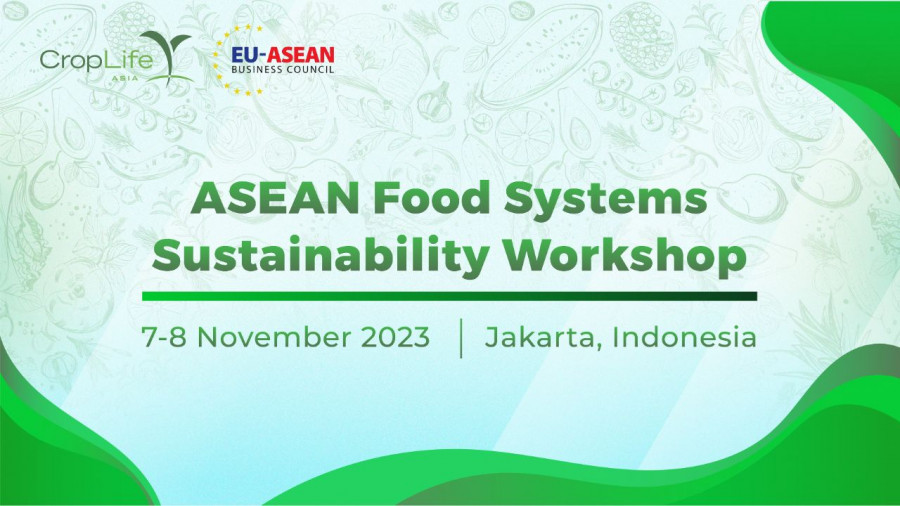 CropLife ASIA

EU-ASEAN BUSINESS COUNCIL

ASEAN Food Systems Sustainability Workshop

7-8 November 2023 | Jakarta, Indonesia